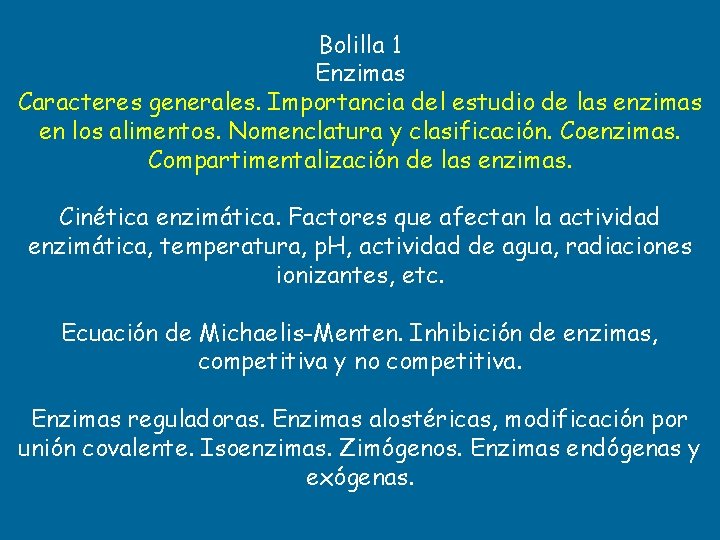 Bolilla 1
Enzimas
Caracteres generales. Importancia del estudio de las enzimas en los alimentos. Nomenclatura y clasificación. Coenzimas. Compartimentalización de las enzimas.

Cinética enzimática. Factores que afectan la actividad enzimática, temperatura, pH, actividad de agua, radiaciones ionizantes, etc.

Ecuación de Michaelis-Menten. Inhibición de enzimas, competitiva y no competitiva.

Enzimas reguladoras. Enzimas alostéricas, modificación por unión covalente. Isoenzimas. Zimógenos. Enzimas endógenas y exógenas.